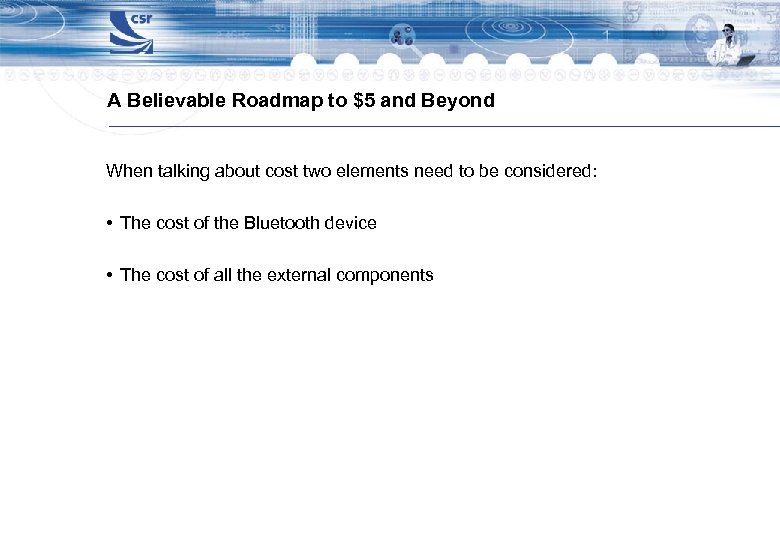 csr

A Believable Roadmap to \$5 and Beyond

When talking about cost two elements need to be considered:

• The cost of the Bluetooth device

• The cost of all the external components